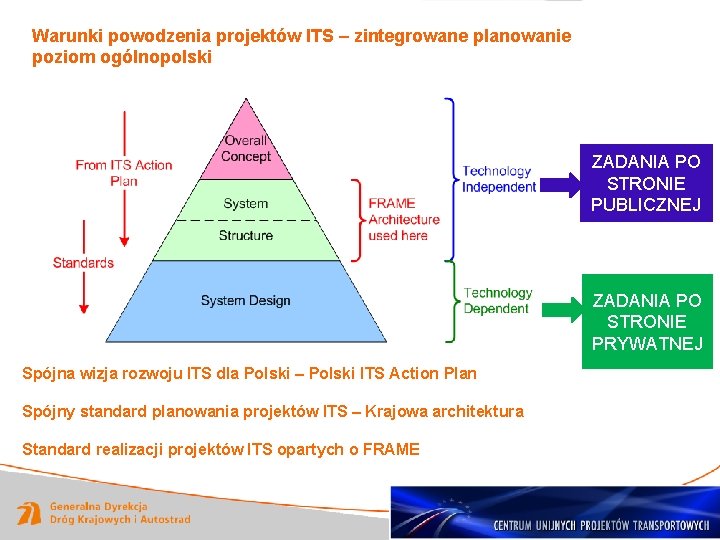 Warunki powodzenia projektów ITS – zintegrowane planowanie poziom ogólnopolski

From ITS Action Plan

Standards

Overall Concept

System

Structure

System Design

FRAME Architecture used here

Technology Independent

Technology Dependent

ZADANIA PO STRONIE PUBLICZNEJ

ZADANIA PO STRONIE PRYWATNEJ

Spójna wizja rozwoju ITS dla Polski – Polski ITS Action Plan

Spójny standard planowania projektów ITS – Krajowa architektura

Standard realizacji projektów ITS opartych o FRAME

Generalna Dyrekcja Dróg Krajowych i Autostrad

CENTRUM UNIJNYCH PROJEKTÓW TRANSPORTOWYCH